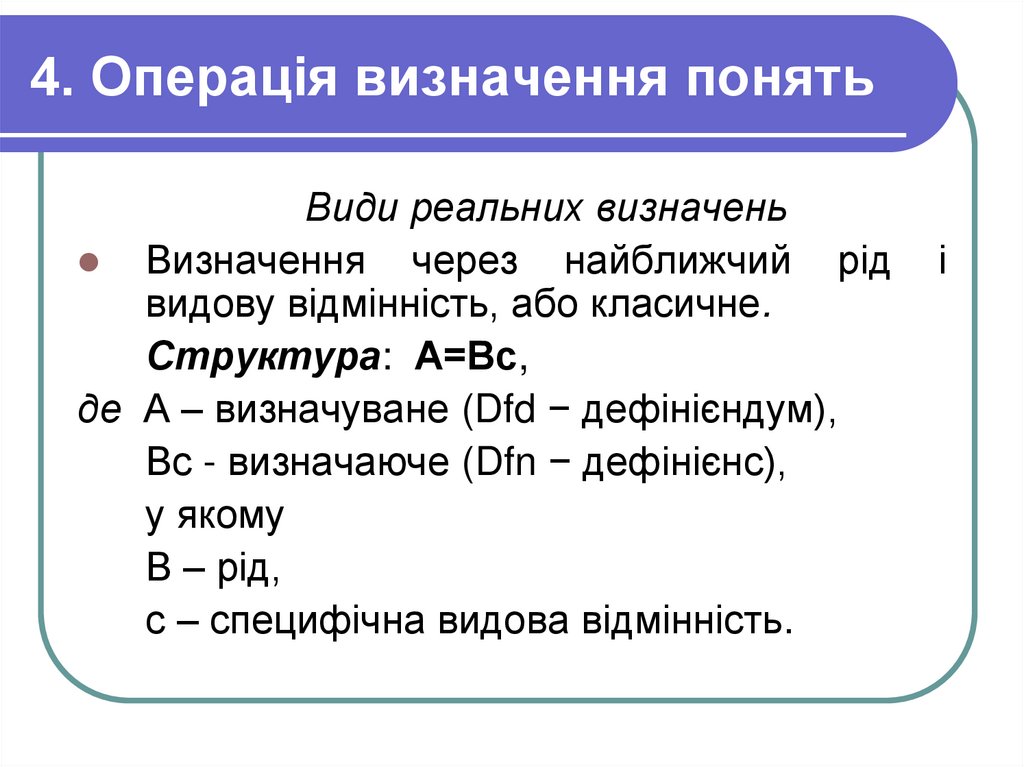 4. Операція визначення понять

Види реальних визначень

Визначення через найближчий рід і видову відмінність, або класичне.

Структура: А=Вс,

де А – визначуване (Dfd − дефінієндум),

Вс - визначаюче (Dfn − дефінієнс),

у якому

В – рід,

с – специфічна видова відмінність.